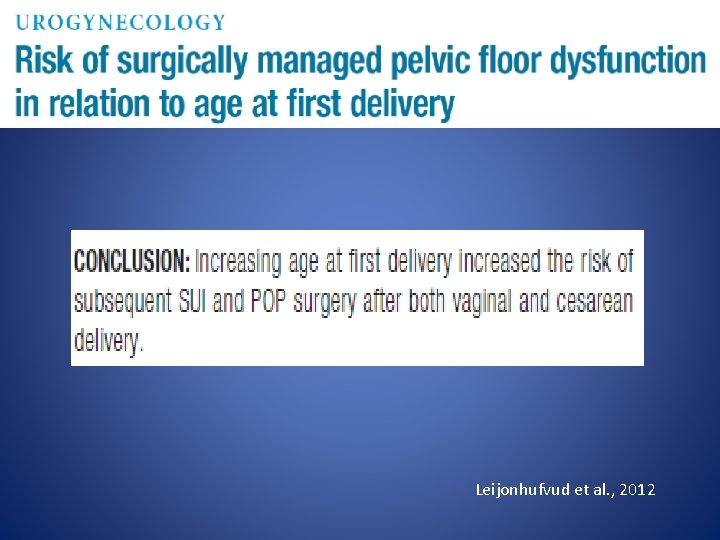 UROGYNECOLOGY

Risk of surgically managed pelvic floor dysfunction in relation to age at first delivery

CONCLUSION: Increasing age at first delivery increased the risk of subsequent SUI and POP surgery after both vaginal and cesarean delivery.

Leijonhufvud et al., 2012